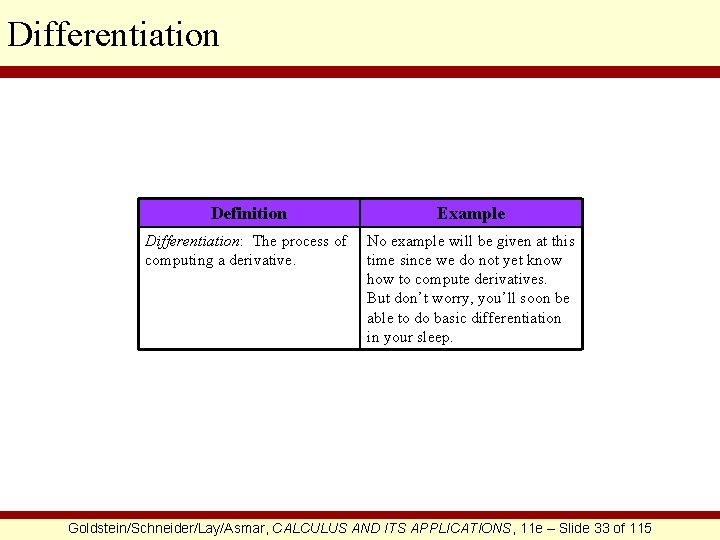 Differentiation

| Definition | Example |
|---|---|
| Differentiation: The process of computing a derivative. | No example will be given at this time since we do not yet know how to compute derivatives. But don't worry, you'll soon be able to do basic differentiation in your sleep. |

Goldstein/Schneider/Lay/Asmar, CALCULUS AND ITS APPLICATIONS, 11e – Slide 33 of 115